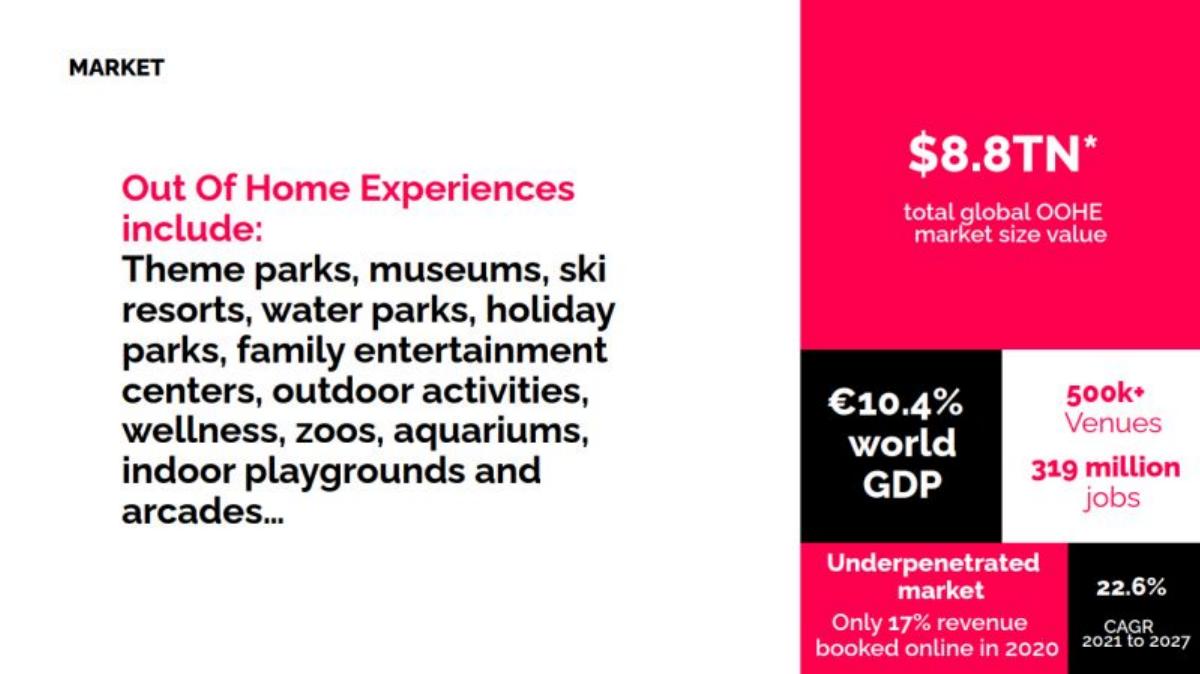 MARKET

Out Of Home Experiences include:
Theme parks, museums, ski resorts, water parks, holiday parks, family entertainment centers, outdoor activities, wellness, zoos, aquariums, indoor playgrounds and arcades...

$8.8TN*
total global OOHE market size value

€10.4% world GDP

500k+ Venues
319 million jobs

Underpenetrated market
Only 17% revenue booked online in 2020

22.6%
CAGR 2021 to 2027